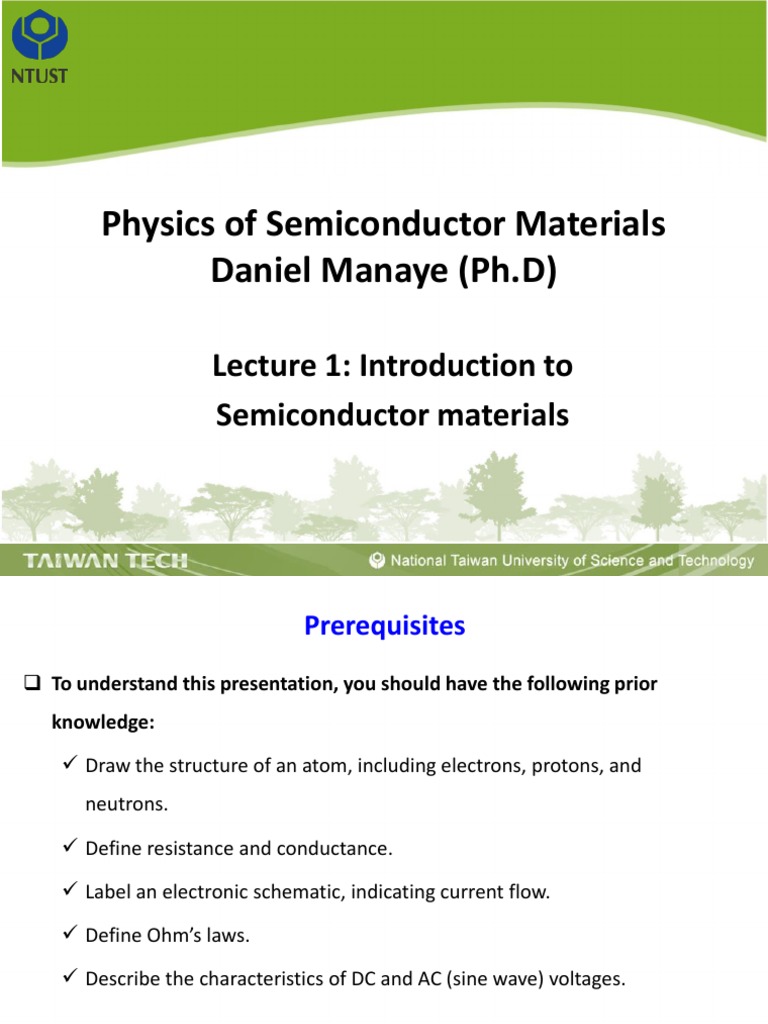 NTUST

Physics of Semiconductor Materials
Daniel Manaye (Ph.D)

Lecture 1: Introduction to Semiconductor materials

TAIWAN TECH
National Taiwan University of Science and Technology

Prerequisites

❑ To understand this presentation, you should have the following prior knowledge:

✓ Draw the structure of an atom, including electrons, protons, and neutrons.

✓ Define resistance and conductance.

✓ Label an electronic schematic, indicating current flow.

✓ Define Ohm's laws.

✓ Describe the characteristics of DC and AC (sine wave) voltages.